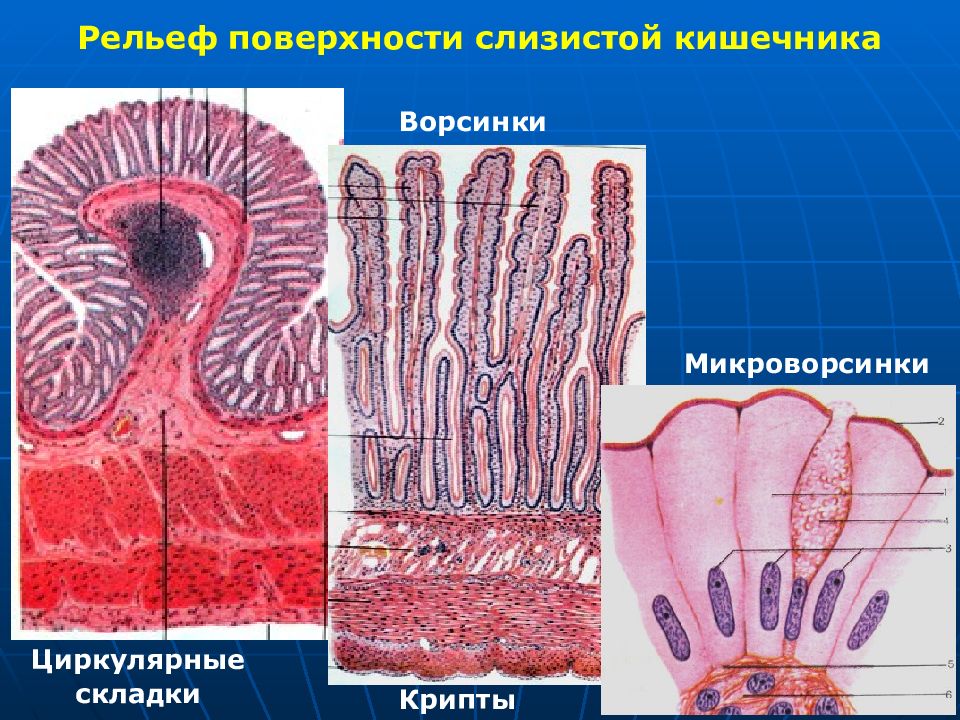 Рельеф поверхности слизистой кишечника

Ворсинки

Микроворсинки

2
1
4
3
5
6

Циркулярные складки

Крипты